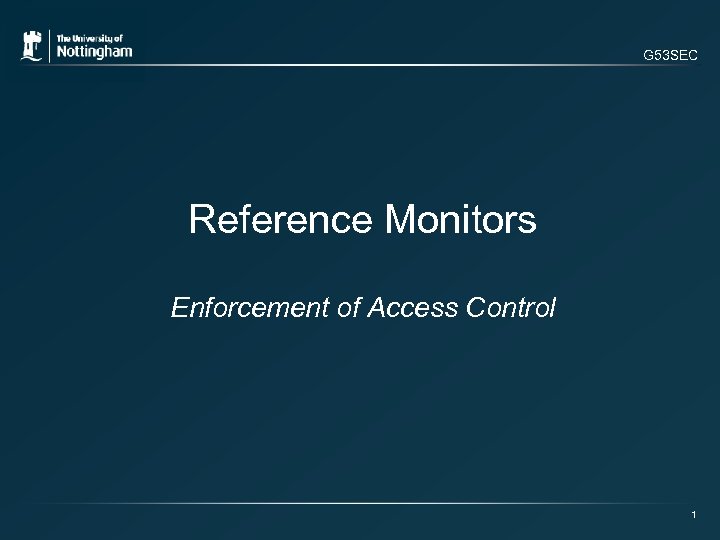 The University of
Nottingham

G53SEC

Reference Monitors

Enforcement of Access Control

1